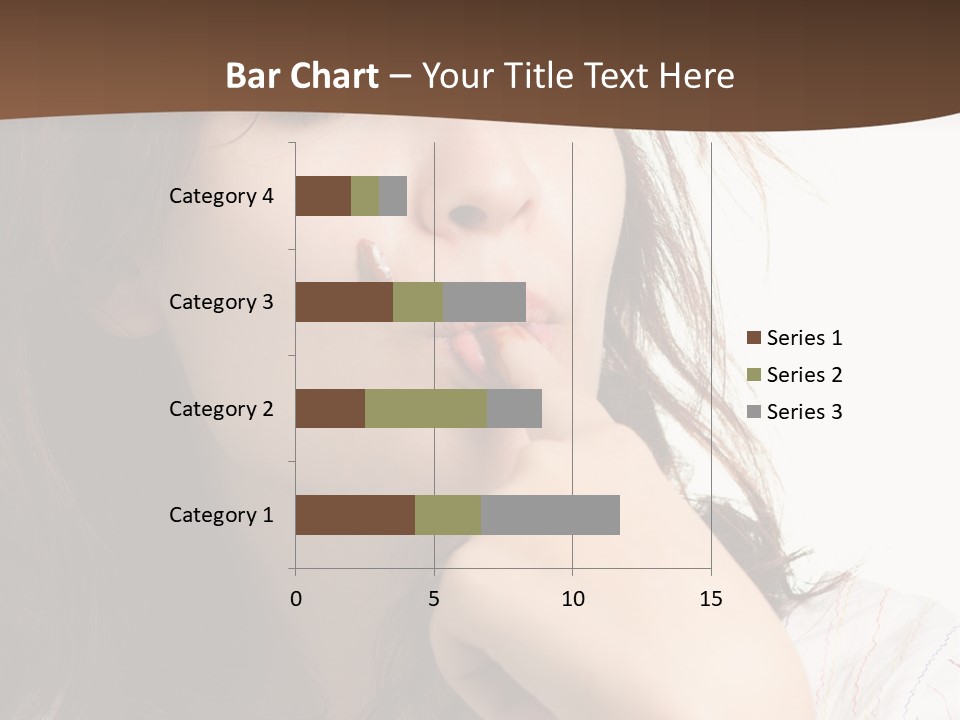 Bar Chart – Your Title Text Here

Category 4
Category 3
Category 2
Category 1

0
5
10
15

Series 1
Series 2
Series 3